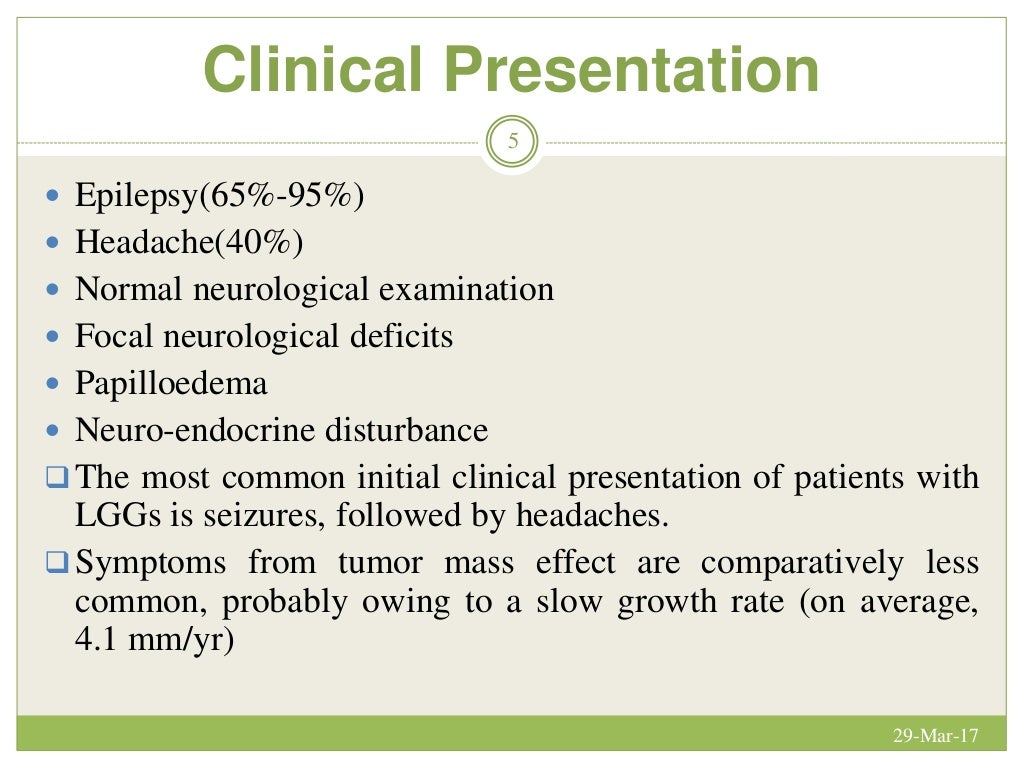 Clinical Presentation

5

- Epilepsy(65%-95%)
- Headache(40%)
- Normal neurological examination
- Focal neurological deficits
- Papilloedema
- Neuro-endocrine disturbance

❑ The most common initial clinical presentation of patients with LGGs is seizures, followed by headaches.

❑ Symptoms from tumor mass effect are comparatively less common, probably owing to a slow growth rate (on average, 4.1 mm/yr)

29-Mar-17